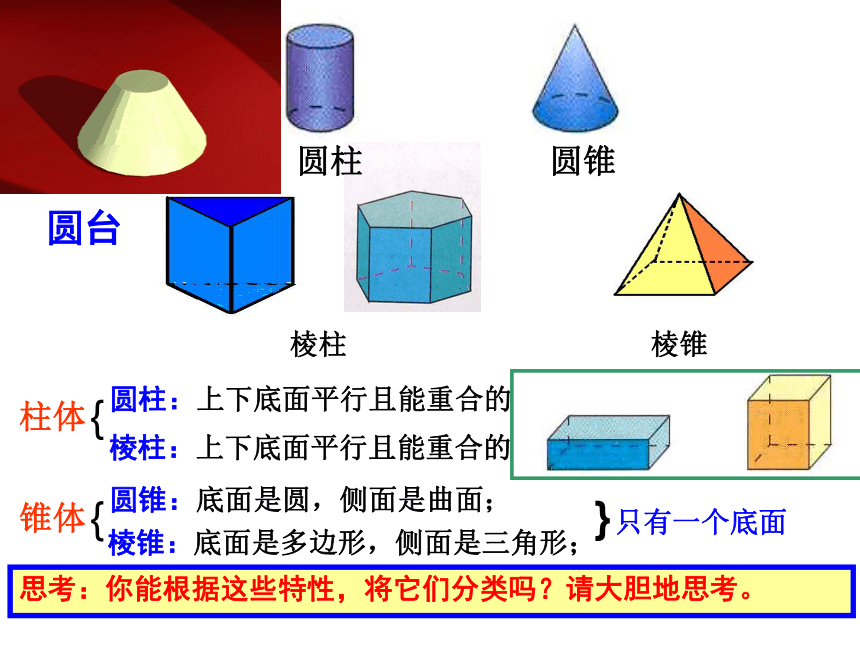 圆柱

圆锥

圆台

棱柱

棱锥

柱体 { 圆柱：上下底面平行且能重合的
棱柱：上下底面平行且能重合的

锥体 { 圆锥：底面是圆，侧面是曲面；
棱锥：底面是多边形，侧面是三角形； } 只有一个底面

思考：你能根据这些特性，将它们分类吗？请大胆地思考。